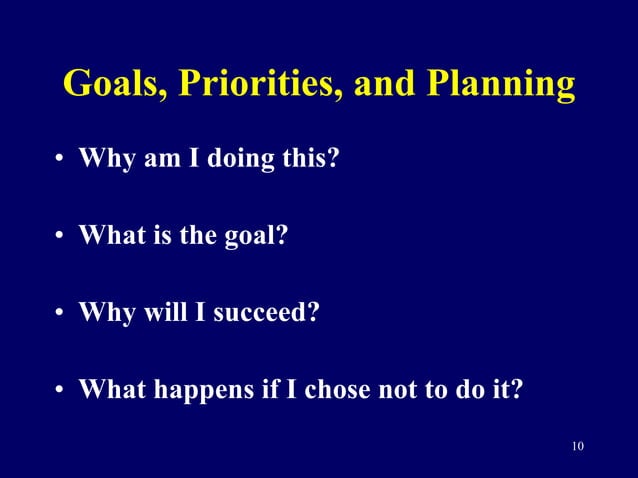 Goals, Priorities, and Planning

• Why am I doing this?

• What is the goal?

• Why will I succeed?

• What happens if I chose not to do it?

10